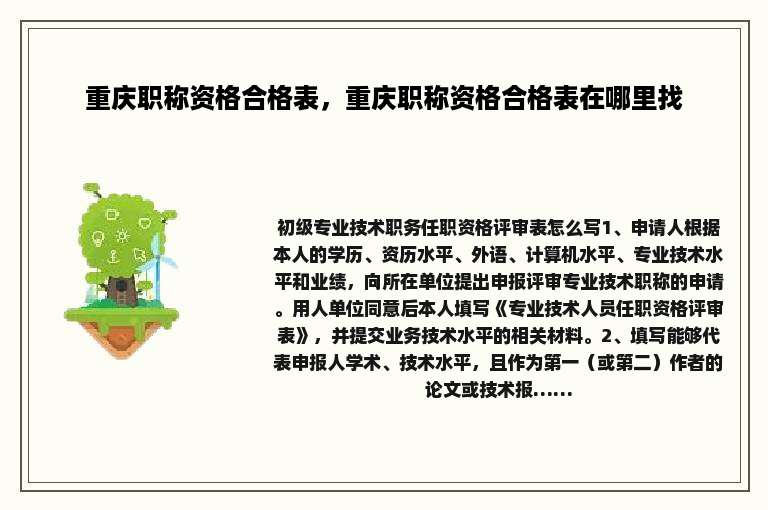 重庆职称资格合格表，重庆职称资格合格表在哪里找

初级专业技术职务任职资格评审表怎么写1、申请人根据本人的学历、资历水平、外语、计算机水平、专业技术水平和业绩，向所在单位提出申报评审专业技术职称的申请。用人单位同意后本人填写《专业技术人员任职资格评审表》，并提交业务技术水平的相关材料。2、填写能够代表申报人学术、技术水平，且作为第一（或第二）作者的论文或技术报……